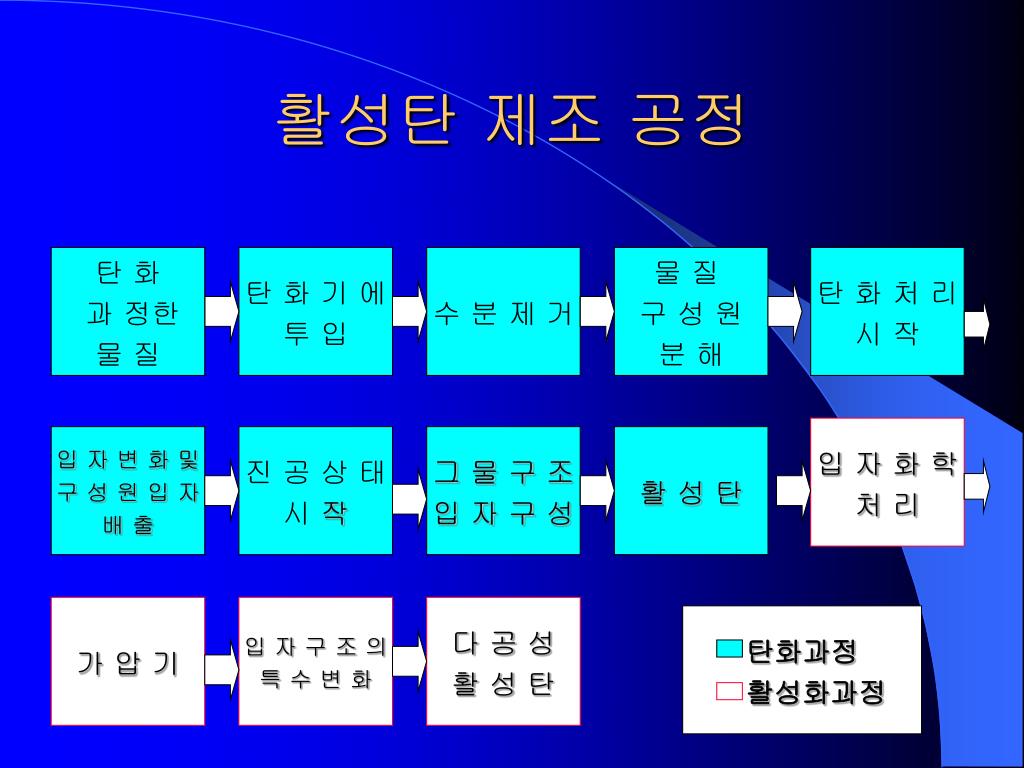 활성탄 제조 공정

탄 화
과 정한
물 질

탄 화 기 에
투 입

수 분 제 거

물 질
구 성 원
분 해

탄 화 처 리
시 작

입 자 변 화 및
구 성 원 입 자
배 출

진 공 상 태
시 작

그 물 구 조
입 자 구 성

활 성 탄

입 자 화 학
처 리

가 압 기

입 자 구 조 의
특 수 변 화

다 공 성
활 성 탄

탄화과정
활성화과정